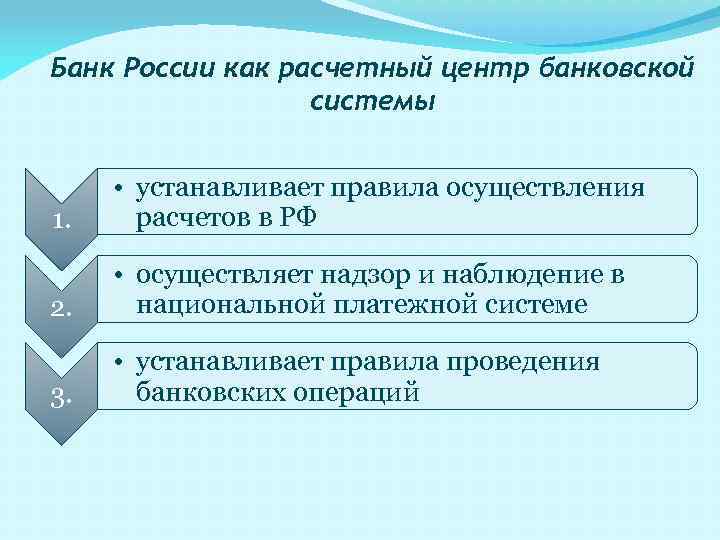 Банк России как расчетный центр банковской системы

1.

• устанавливает правила осуществления расчетов в РФ

2.

• осуществляет надзор и наблюдение в национальной платежной системе

3.

• устанавливает правила проведения банковских операций